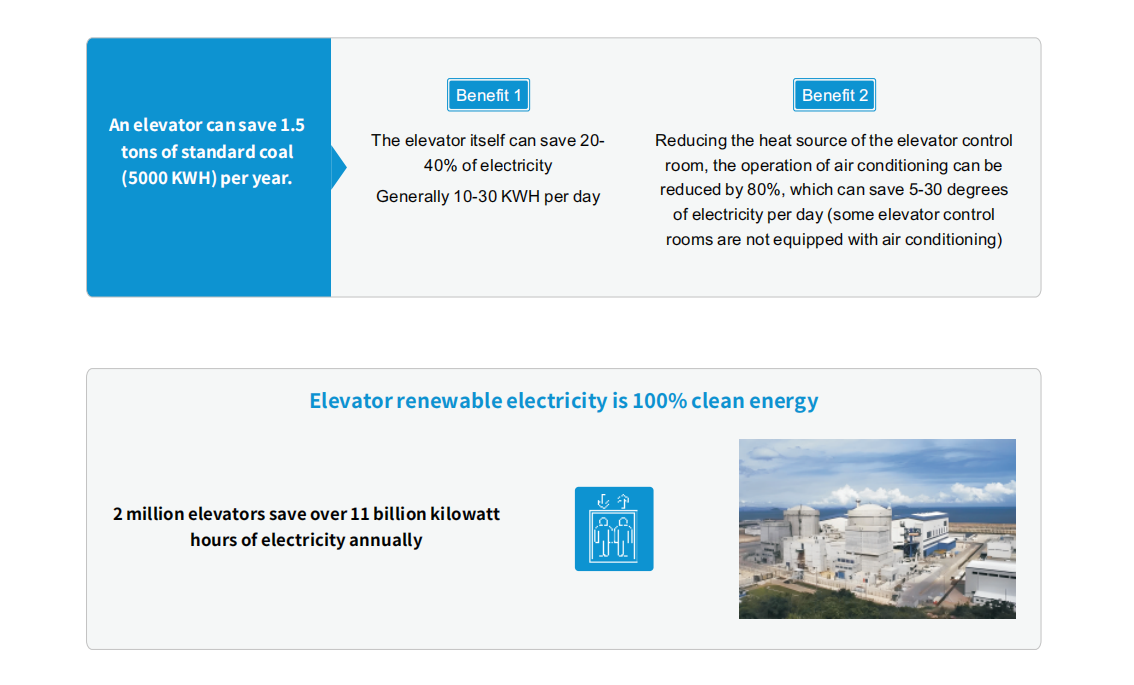 An elevator can save 1.5 tons of standard coal (5000 KWH) per year.

Benefit 1

The elevator itself can save 20-40% of electricity

Generally 10-30 KWH per day

Benefit 2

Reducing the heat source of the elevator control room, the operation of air conditioning can be reduced by 80%, which can save 5-30 degrees of electricity per day (some elevator control rooms are not equipped with air conditioning)

Elevator renewable electricity is 100% clean energy

2 million elevators save over 11 billion kilowatt hours of electricity annually